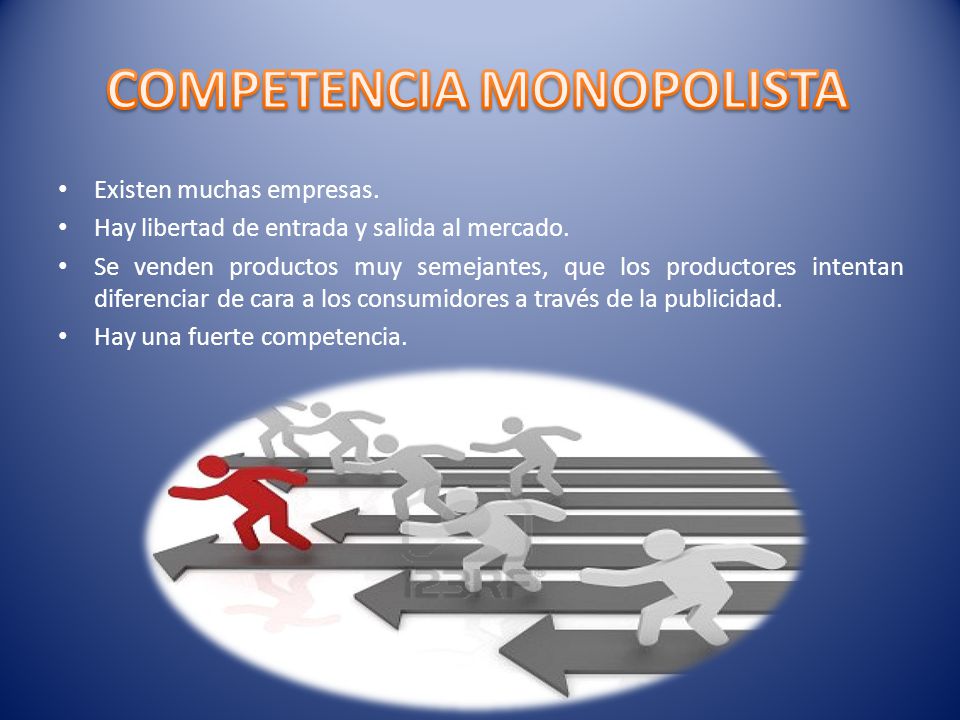 COMPETENCIA MONOPOLISTA

• Existen muchas empresas.
• Hay libertad de entrada y salida al mercado.
• Se venden productos muy semejantes, que los productores intentan diferenciar de cara a los consumidores a través de la publicidad.
• Hay una fuerte competencia.

123RF